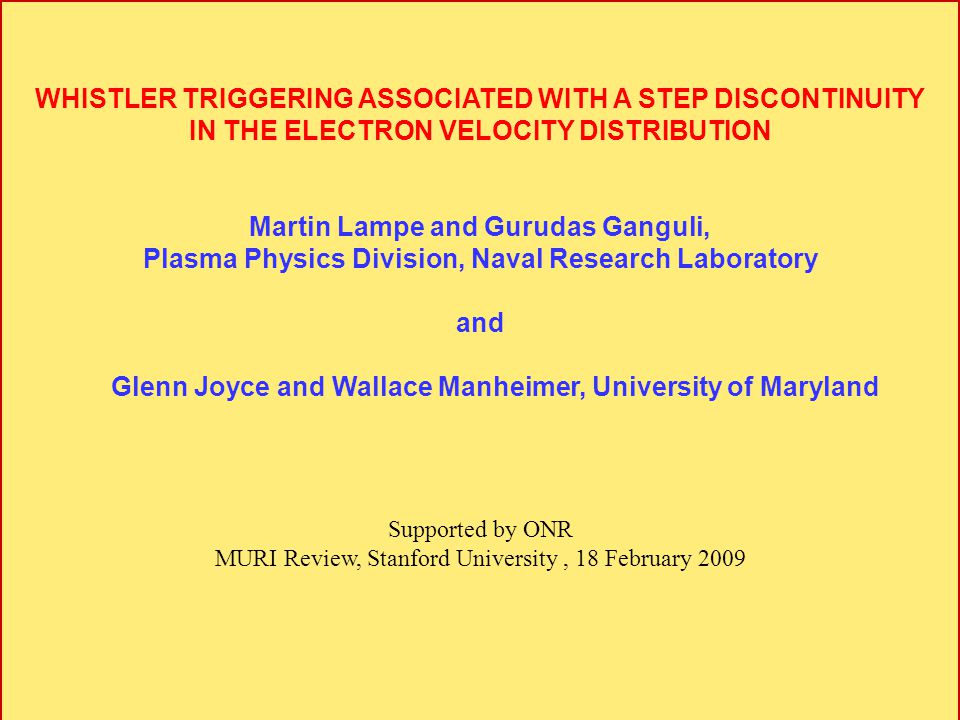 WHISTLER TRIGGERING ASSOCIATED WITH A STEP DISCONTINUITY IN THE ELECTRON VELOCITY DISTRIBUTION

Martin Lampe and Gurudas Ganguli,
Plasma Physics Division, Naval Research Laboratory

and

Glenn Joyce and Wallace Manheimer, University of Maryland

Supported by ONR
MURI Review, Stanford University , 18 February 2009